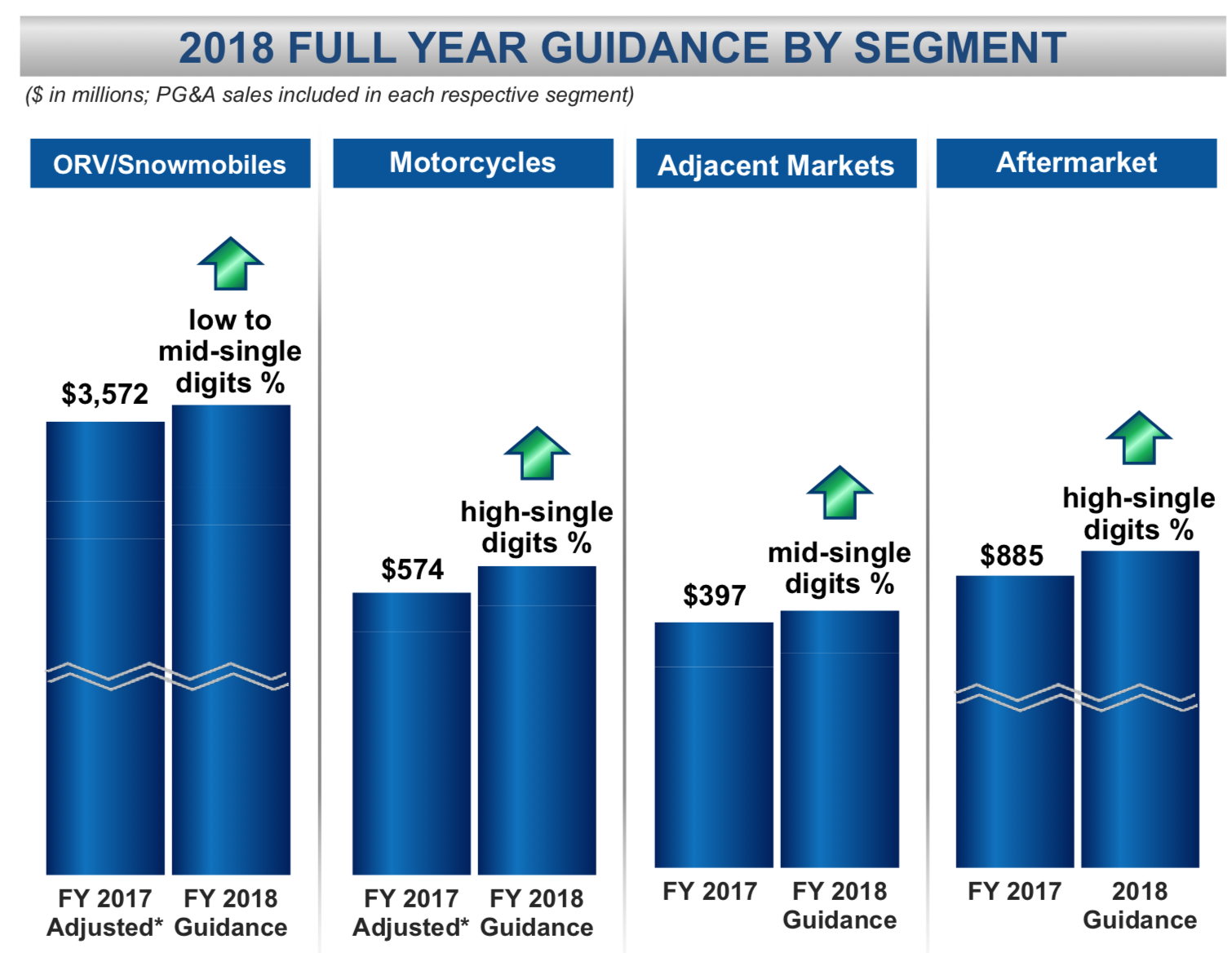 2018 FULL YEAR GUIDANCE BY SEGMENT

($ in millions; PG&A sales included in each respective segment)

ORV/Snowmobiles

low to mid-single digits %

$3,572

FY 2017 Adjusted*

FY 2018 Guidance

Motorcycles

high-single digits %

$574

FY 2017 Adjusted*

FY 2018 Guidance

Adjacent Markets

mid-single digits %

$397

FY 2017

FY 2018 Guidance

Aftermarket

high-single digits %

$885

FY 2017

2018 Guidance